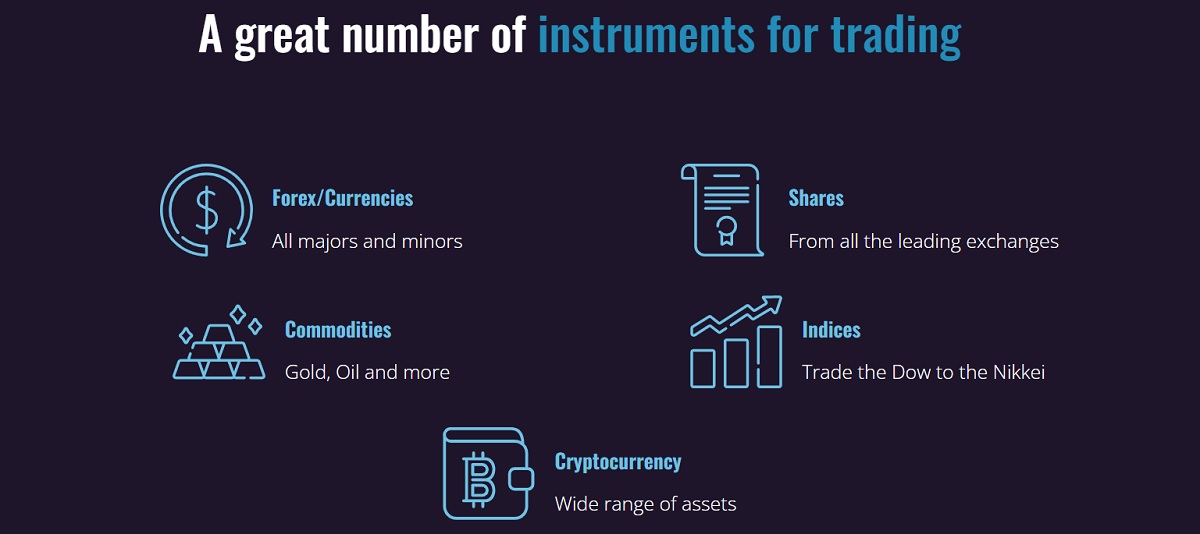 A great number of instruments for trading

Forex/Currencies
All majors and minors

Shares
From all the leading exchanges

Commodities
Gold, Oil and more

Indices
Trade the Dow to the Nikkei

Cryptocurrency
Wide range of assets